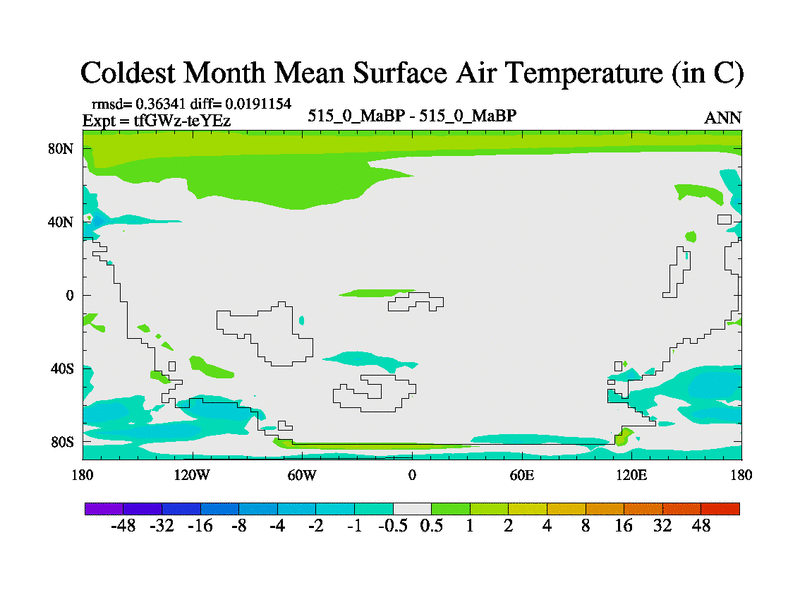 Coldest Month Mean Surface Air Temperature (in C)

rmsd= 0.36341 diff= 0.0191154
Expt = tfGWz-teYEz

515_0_MaBP - 515_0_MaBP

ANN

80N
40N
0
40S
80S

180 120W 60W 0 60E 120E 180

-48 -32 -16 -8 -4 -2 -1 -0.5 0.5 1 2 4 8 16 32 48